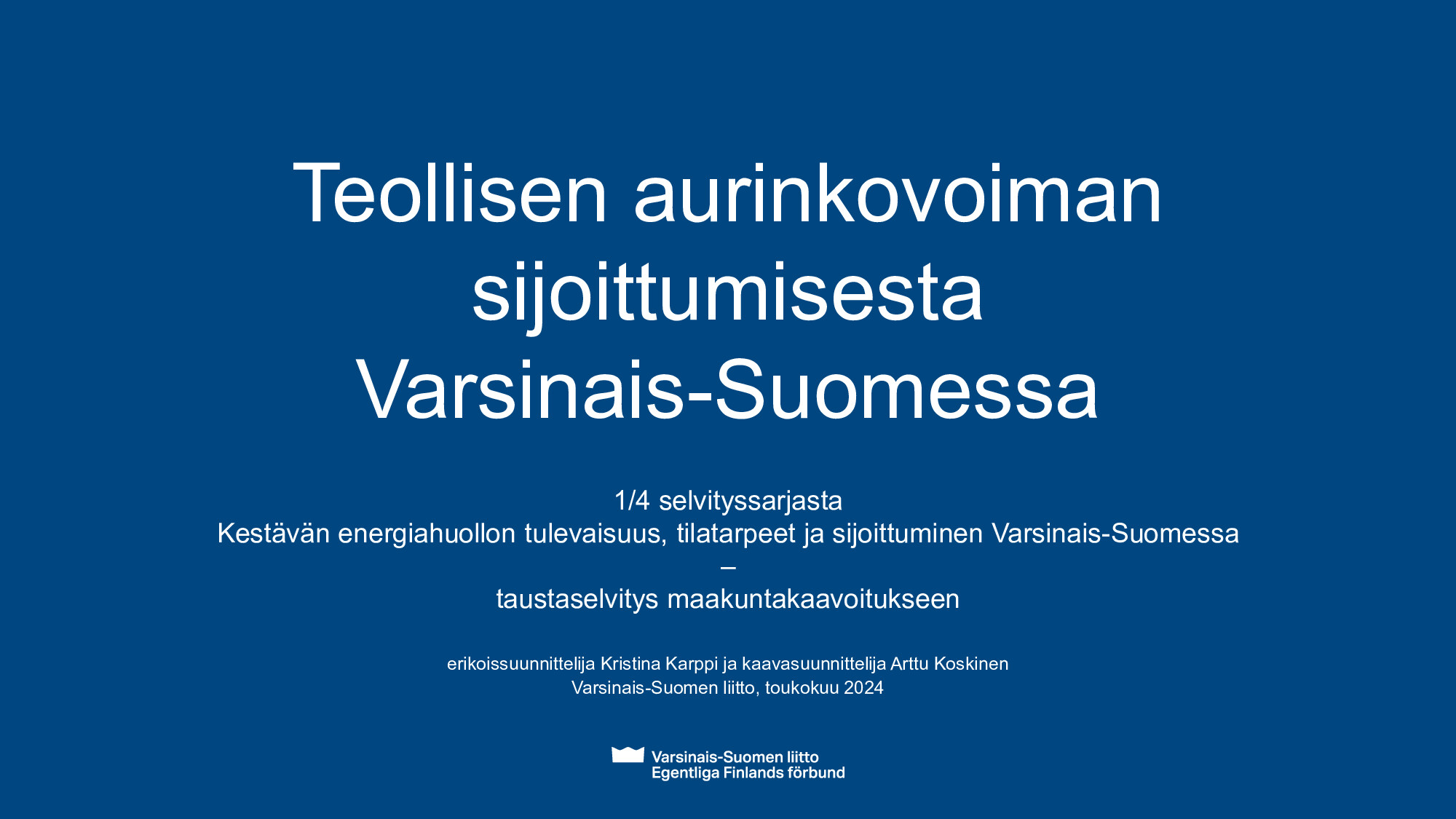 Teollisen aurinkovoiman sijoittumisesta Varsinais-Suomessa

1/4 selvityssarjasta
Kestävän energiahuollon tulevaisuus, tilatarpeet ja sijoittuminen Varsinais-Suomessa
–
taustaselvitys maakuntakaavoitukseen

erikoissuunnittelija Kristina Karppi ja kaavasuunnittelija Arttu Koskinen
Varsinais-Suomen liitto, toukokuu 2024

Varsinais-Suomen liitto
Egentliga Finlands förbund